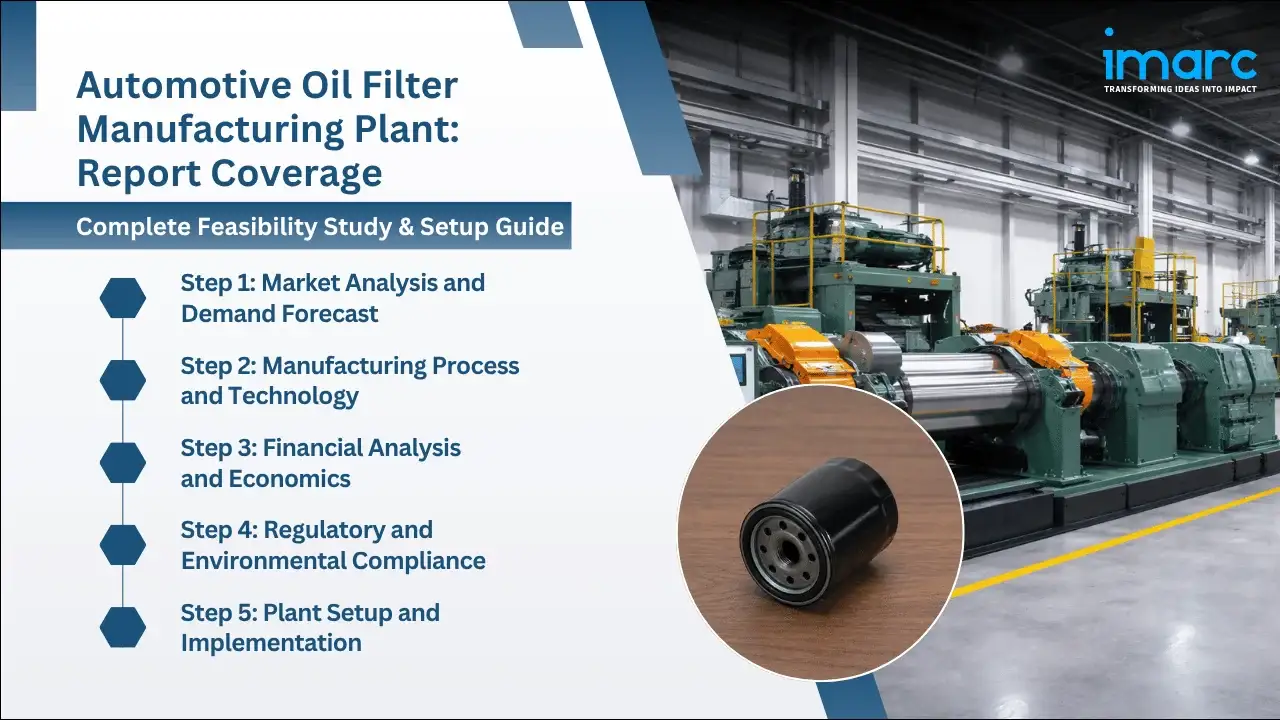 Automotive Oil Filter Manufacturing Plant: Report Coverage

Complete Feasibility Study & Setup Guide

Step 1: Market Analysis and Demand Forecast

Step 2: Manufacturing Process and Technology

Step 3: Financial Analysis and Economics

Step 4: Regulatory and Environmental Compliance

Step 5: Plant Setup and Implementation

imarc
TRANSFORMING IDEAS INTO IMPACT